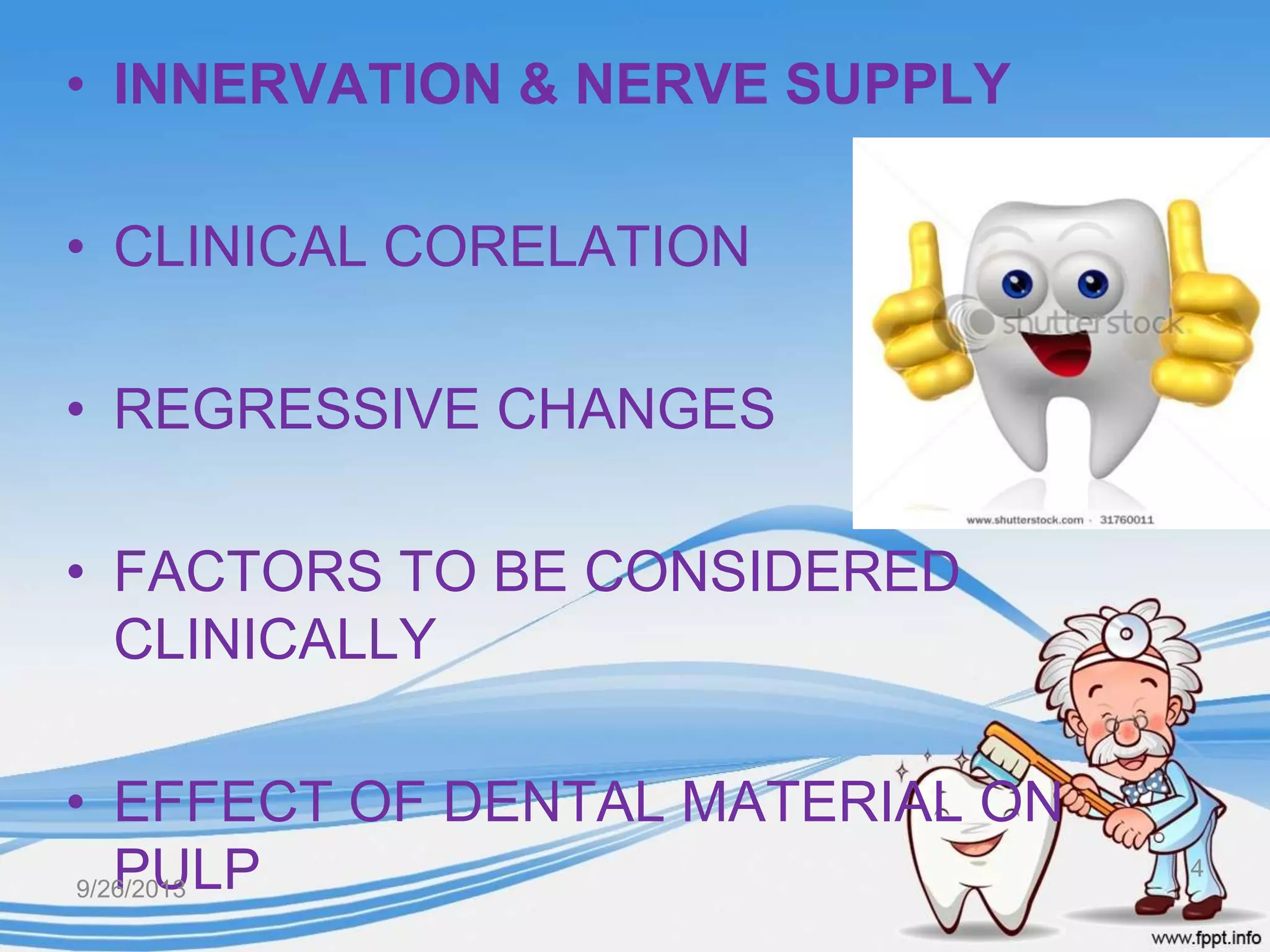 • INNERVATION & NERVE SUPPLY

• CLINICAL CORELATION

• REGRESSIVE CHANGES

• FACTORS TO BE CONSIDERED CLINICALLY

• EFFECT OF DENTAL MATERIAL ON PULP

shutterstock

www.shutterstock.com · 31760011

9/26/2013

4

www.fppt.info